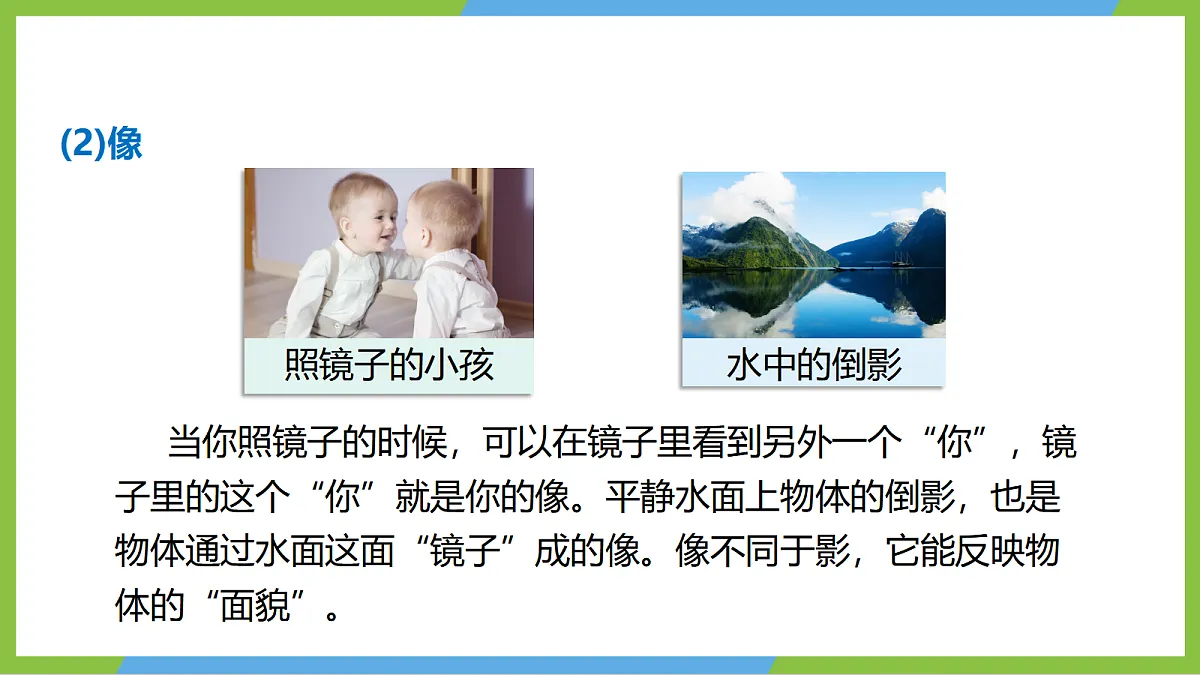 (2)像

照镜子的小孩

水中的倒影

当你照镜子的时候，可以在镜子里看到另外一个“你”，镜子里的这个“你”就是你的像。平静水面上物体的倒影，也是物体通过水面这面“镜子”成的像。像不同于影，它能反映物体的“面貌”。